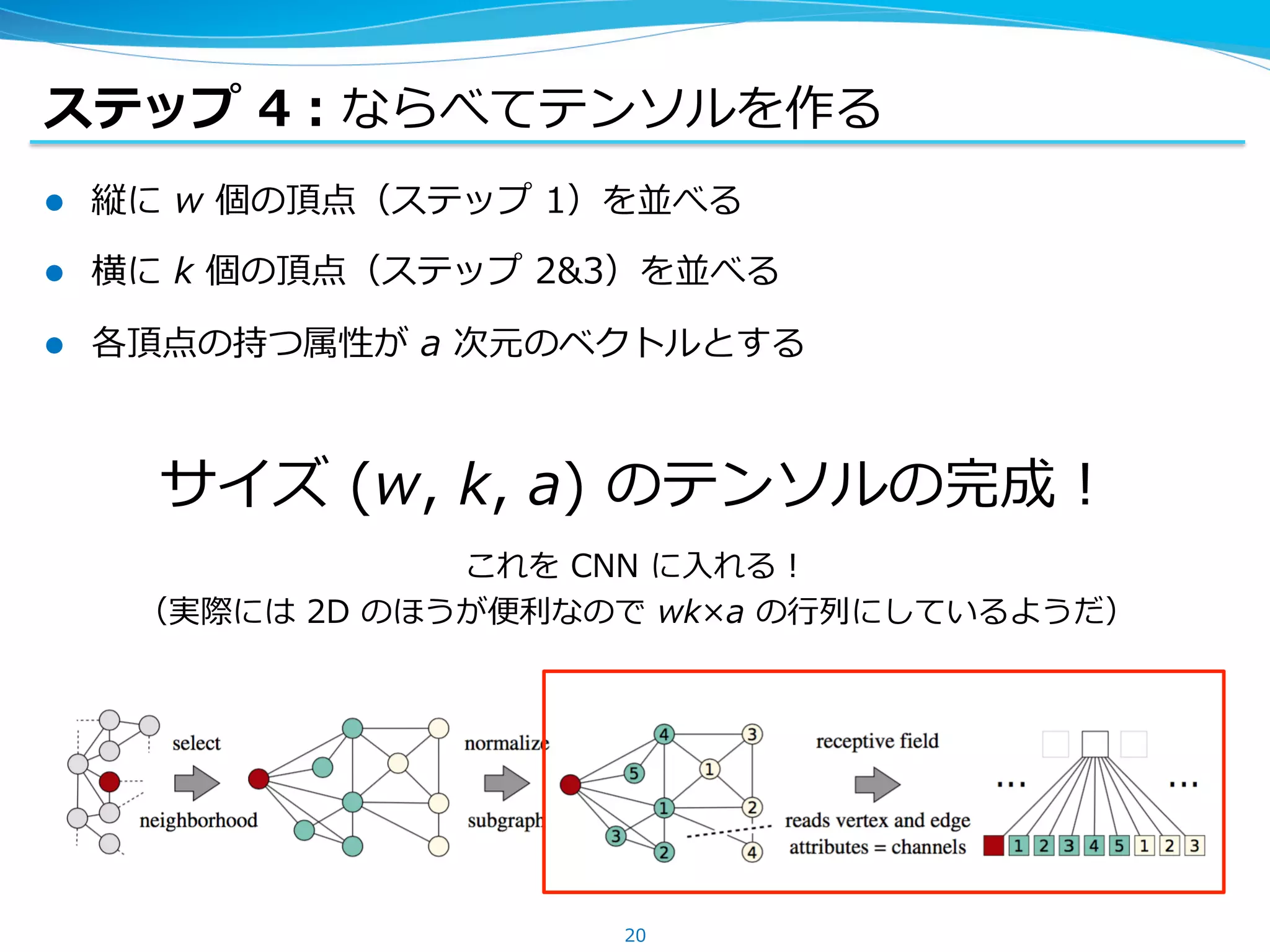 ステップ 4：ならべてテンソルを作る

● 縦に $w$ 個の頂点（ステップ 1）を並べる
● 横に $k$ 個の頂点（ステップ 2&3）を並べる
● 各頂点の持つ属性が $a$ 次元のベクトルとする

サイズ $(w, k, a)$ のテンソルの完成！

これを CNN に入れる！
（実際には 2D のほうが便利なので $wk \times a$ の行列にしているようだ）

select
neighborhood
normalize
subgraph
4 3 5 1 1 2 3 2 4
receptive field
reads vertex and edge attributes = channels
...
...
1 2 3 4 5 1 2 3

20